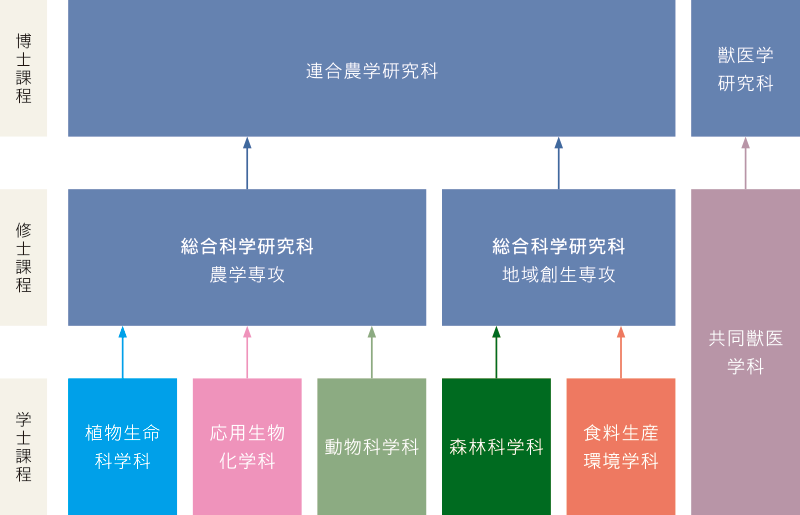 博士課程

連合農学研究科

獣医学研究科

修士課程

総合科学研究科
農学専攻

総合科学研究科
地域創生専攻

共同獣医学科

学士課程

植物生命科学科

応用生物化学科

動物科学科

森林科学科

食料生産環境学科